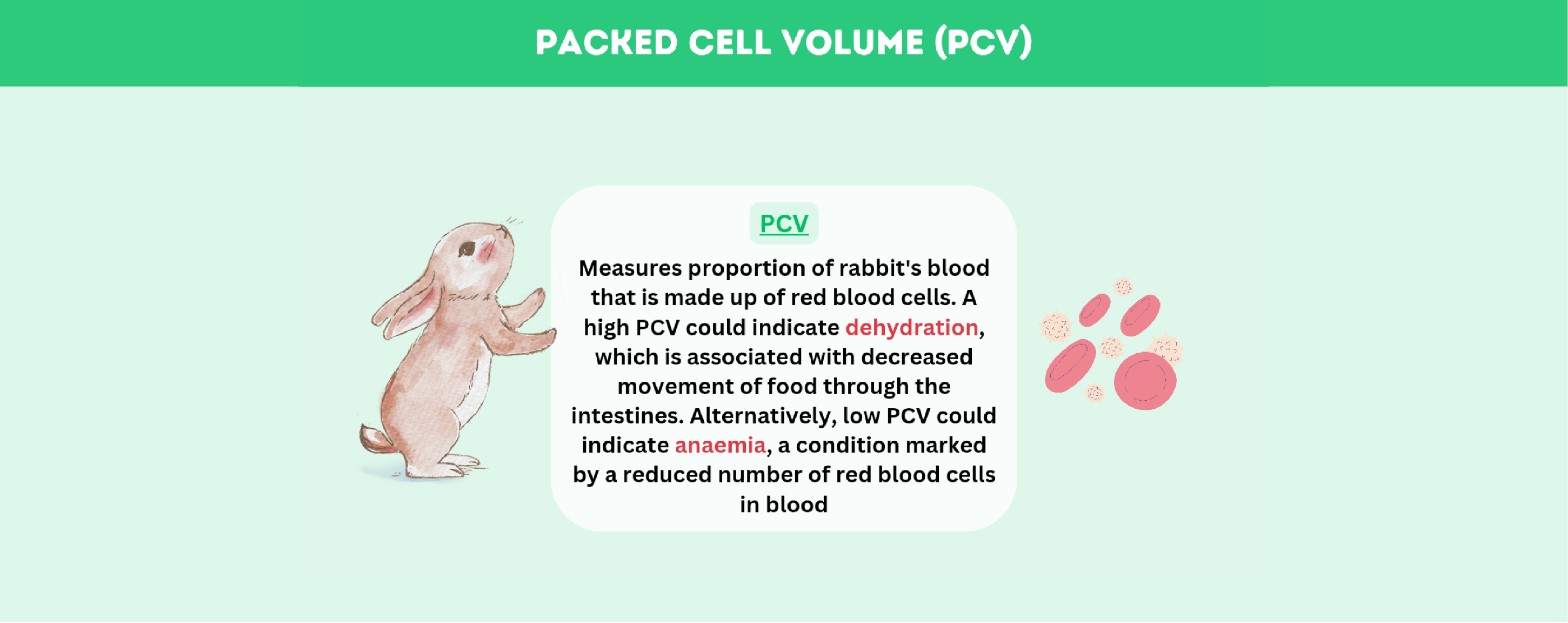 PACKED CELL VOLUME (PCV)

PCV

Measures proportion of rabbit's blood that is made up of red blood cells. A high PCV could indicate dehydration, which is associated with decreased movement of food through the intestines. Alternatively, low PCV could indicate anaemia, a condition marked by a reduced number of red blood cells in blood